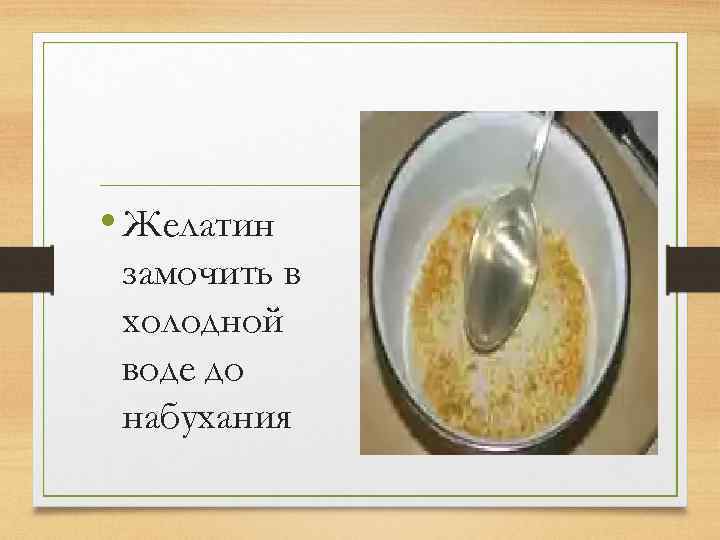 • Желатин замочить в холодной воде до набухания